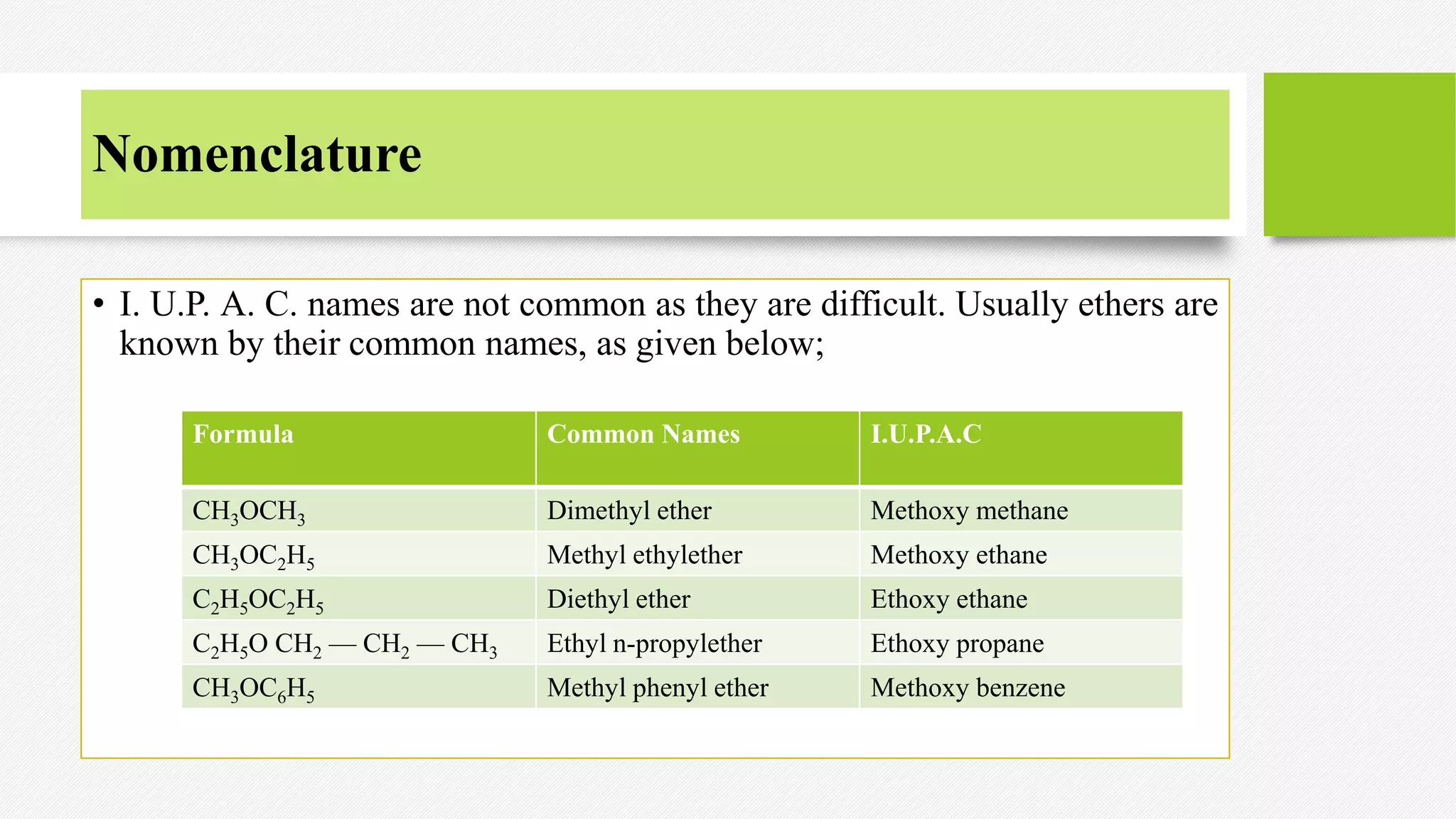 Nomenclature

• I. U.P. A. C. names are not common as they are difficult. Usually ethers are known by their common names, as given below;

| Formula | Common Names | I.U.P.A.C |
|---|---|---|
| $CH_3OCH_3$ | Dimethyl ether | Methoxy methane |
| $CH_3OC_2H_5$ | Methyl ethylether | Methoxy ethane |
| $C_2H_5OC_2H_5$ | Diethyl ether | Ethoxy ethane |
| $C_2H_5O\ CH_2 — CH_2 — CH_3$ | Ethyl n-propylether | Ethoxy propane |
| $CH_3OC_6H_5$ | Methyl phenyl ether | Methoxy benzene |